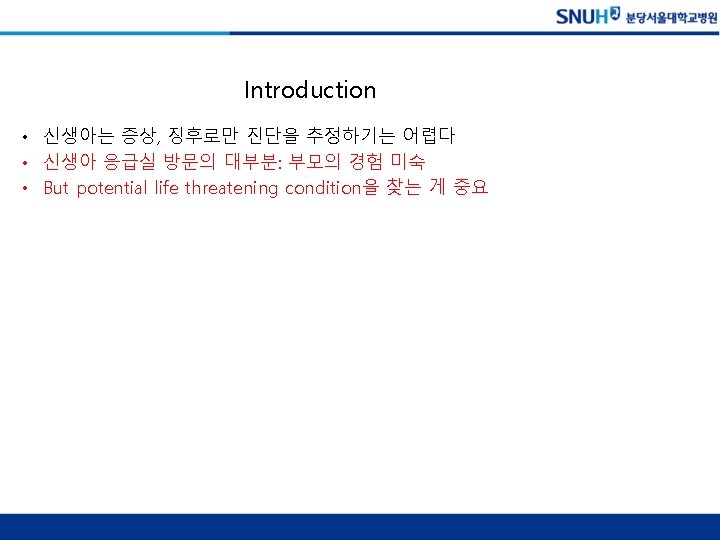 SNUH 분당서울대학교병원

Introduction

• 신생아는 증상, 징후로만 진단을 추정하기는 어렵다
• 신생아 응급실 방문의 대부분: 부모의 경험 미숙
• But potential life threatening condition을 찾는 게 중요